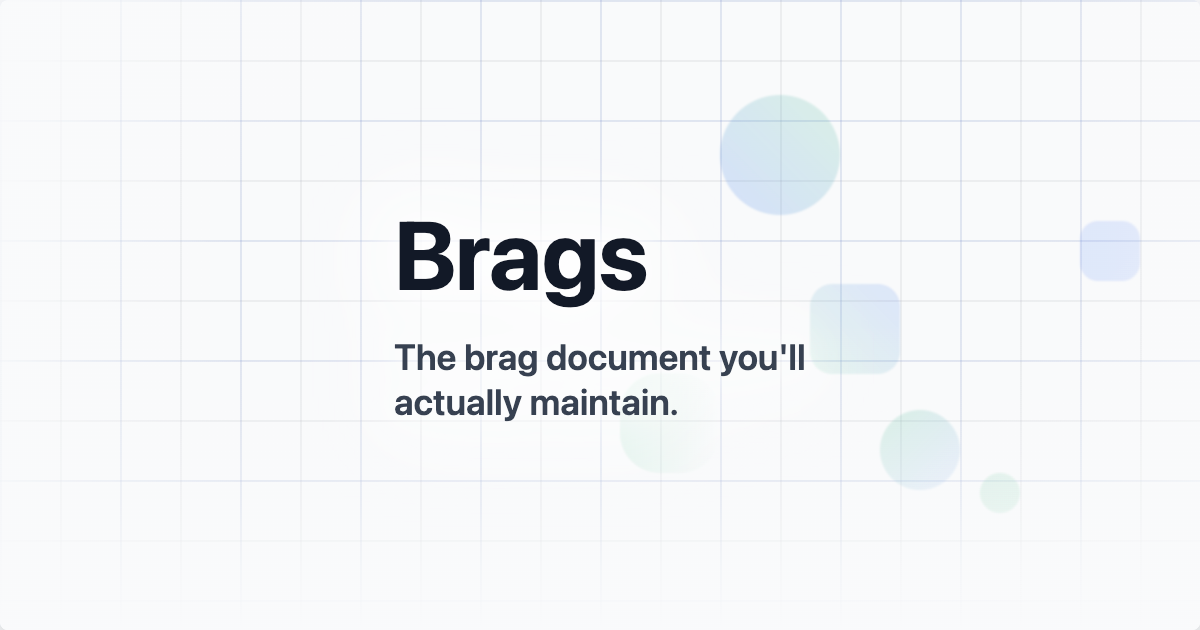 Brags

The brag document you'll actually maintain.